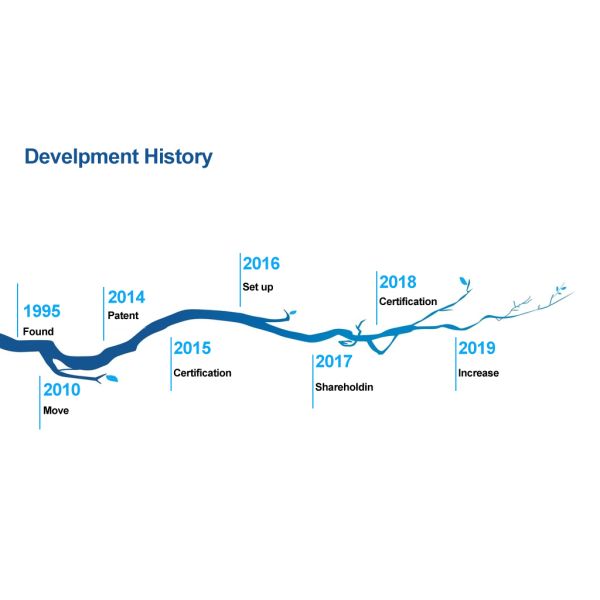 Develpment History

1995
Found

2010
Move

2014
Patent

2015
Certification

2016
Set up

2017
Shareholdin

2018
Certification

2019
Increase